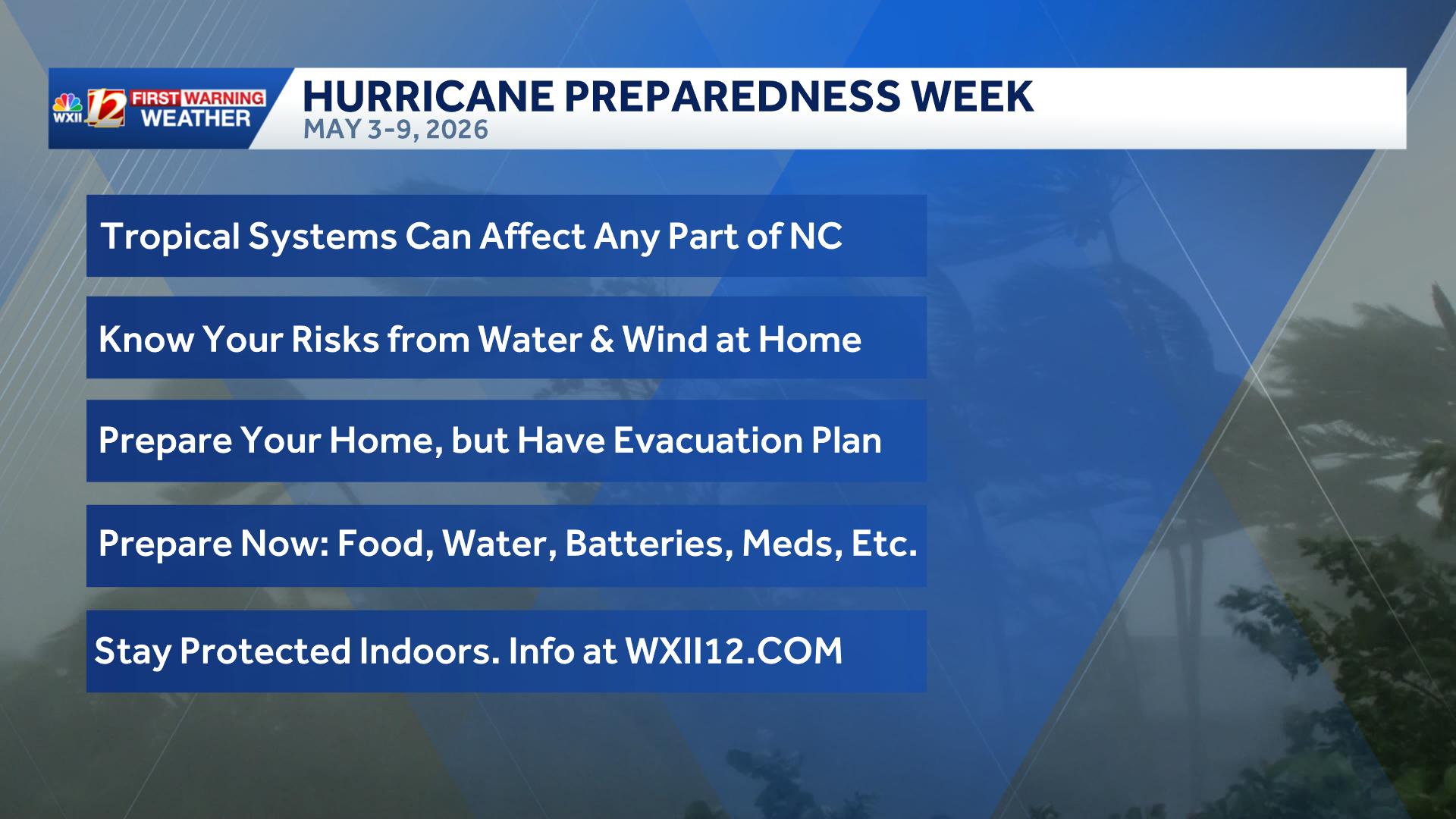 WXII 12 FIRST WARNING WEATHER

HURRICANE PREPAREDNESS WEEK
MAY 3-9, 2026

Tropical Systems Can Affect Any Part of NC

Know Your Risks from Water & Wind at Home

Prepare Your Home, but Have Evacuation Plan

Prepare Now: Food, Water, Batteries, Meds, Etc.

Stay Protected Indoors. Info at WXII12.COM